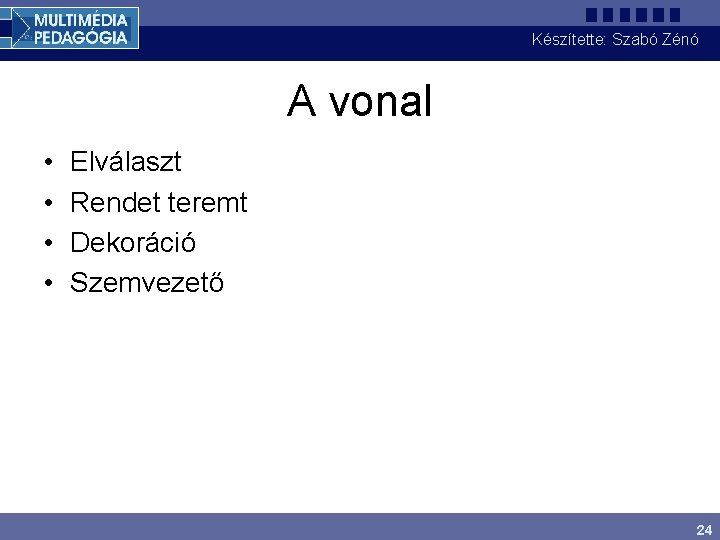 MULTIMÉDIA
PEDAGÓGIA

Készítette: Szabó Zénó

A vonal

• Elválaszt
• Rendet teremt
• Dekoráció
• Szemvezető

24